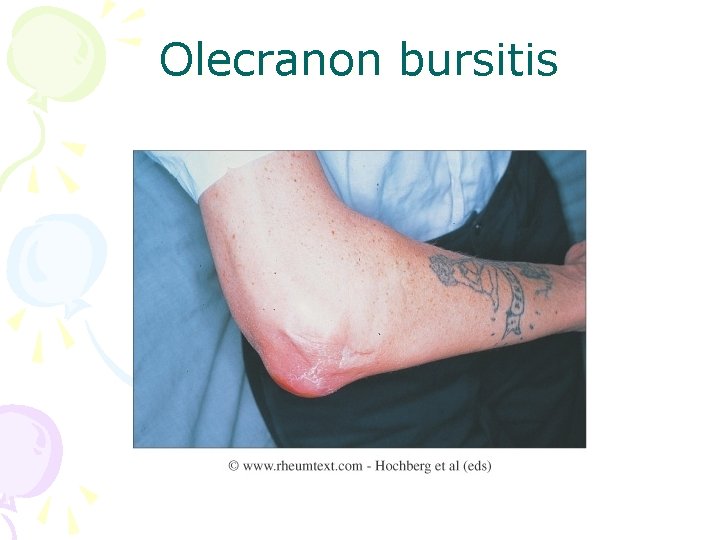 Olecranon bursitis

© www.rheumtext.com - Hochberg et al (eds)